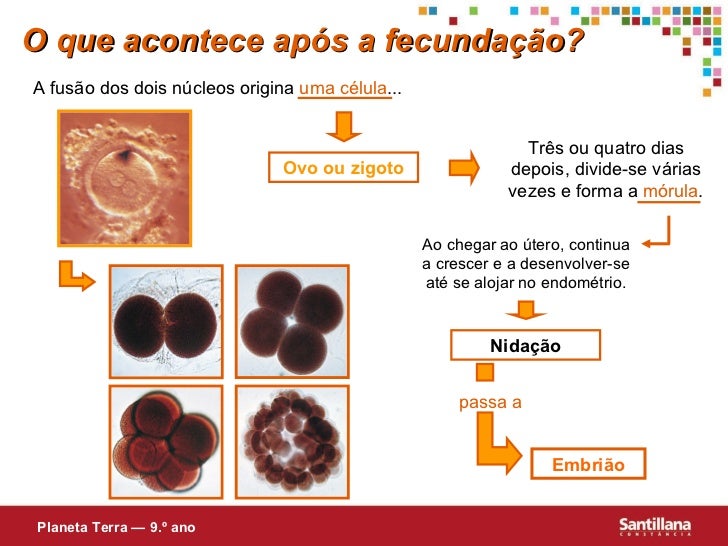 O que acontece após a fecundação?

A fusão dos dois núcleos origina uma célula...

Ovo ou zigoto

Três ou quatro dias depois, divide-se várias vezes e forma a mórula.

Ao chegar ao útero, continua a crescer e a desenvolver-se até se alojar no endométrio.

Nidação

passa a

Embrião

Planeta Terra — 9.º ano

Santillana
CONSTÂNCIA